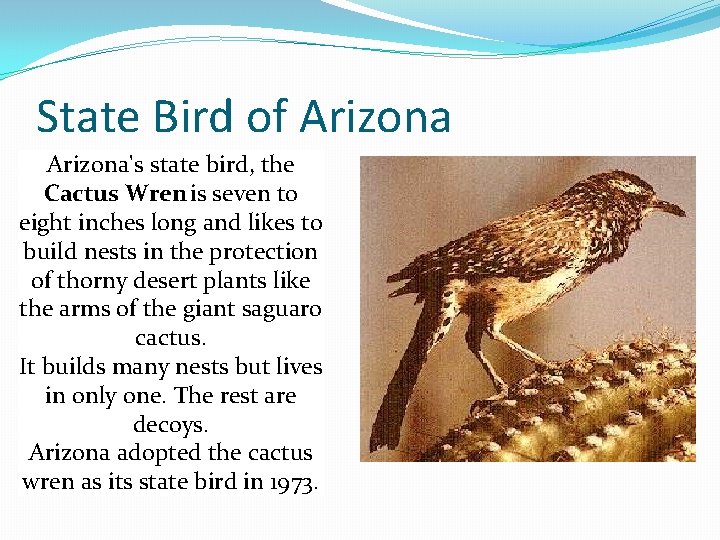 State Bird of Arizona

Arizona's state bird, the Cactus Wren is seven to eight inches long and likes to build nests in the protection of thorny desert plants like the arms of the giant saguaro cactus.
It builds many nests but lives in only one. The rest are decoys.
Arizona adopted the cactus wren as its state bird in 1973.